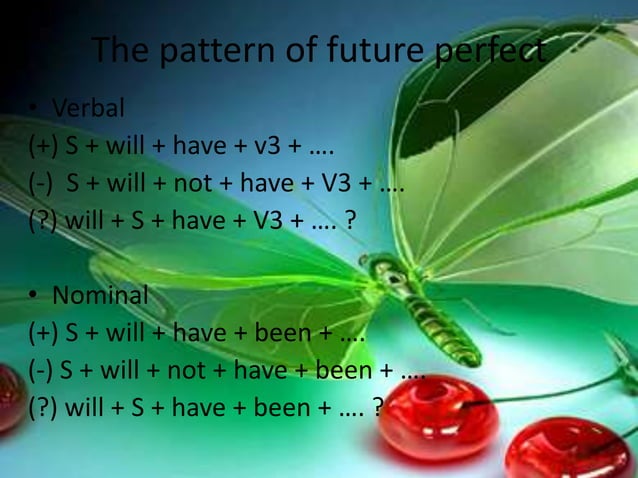 The pattern of future perfect

• Verbal
(+) S + will + have + v3 + ….
(-) S + will + not + have + V3 + ….
(?) will + S + have + V3 + …. ?

• Nominal
(+) S + will + have + been + ….
(-) S + will + not + have + been + ….
(?) will + S + have + been + …. ?